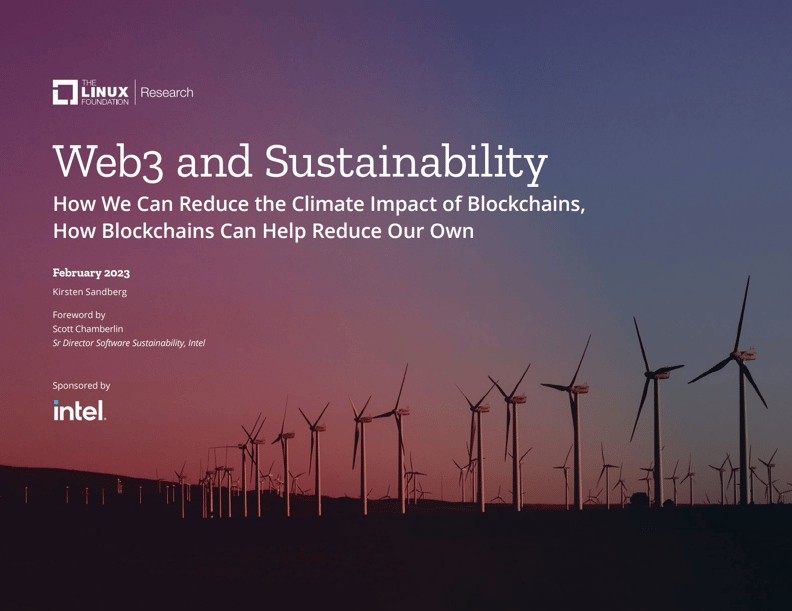 THE LINUX FOUNDATION | Research

Web3 and Sustainability

How We Can Reduce the Climate Impact of Blockchains, How Blockchains Can Help Reduce Our Own

February 2023

Kirsten Sandberg

Foreword by
Scott Chamberlin
Sr Director Software Sustainability, Intel

Sponsored by

intel.